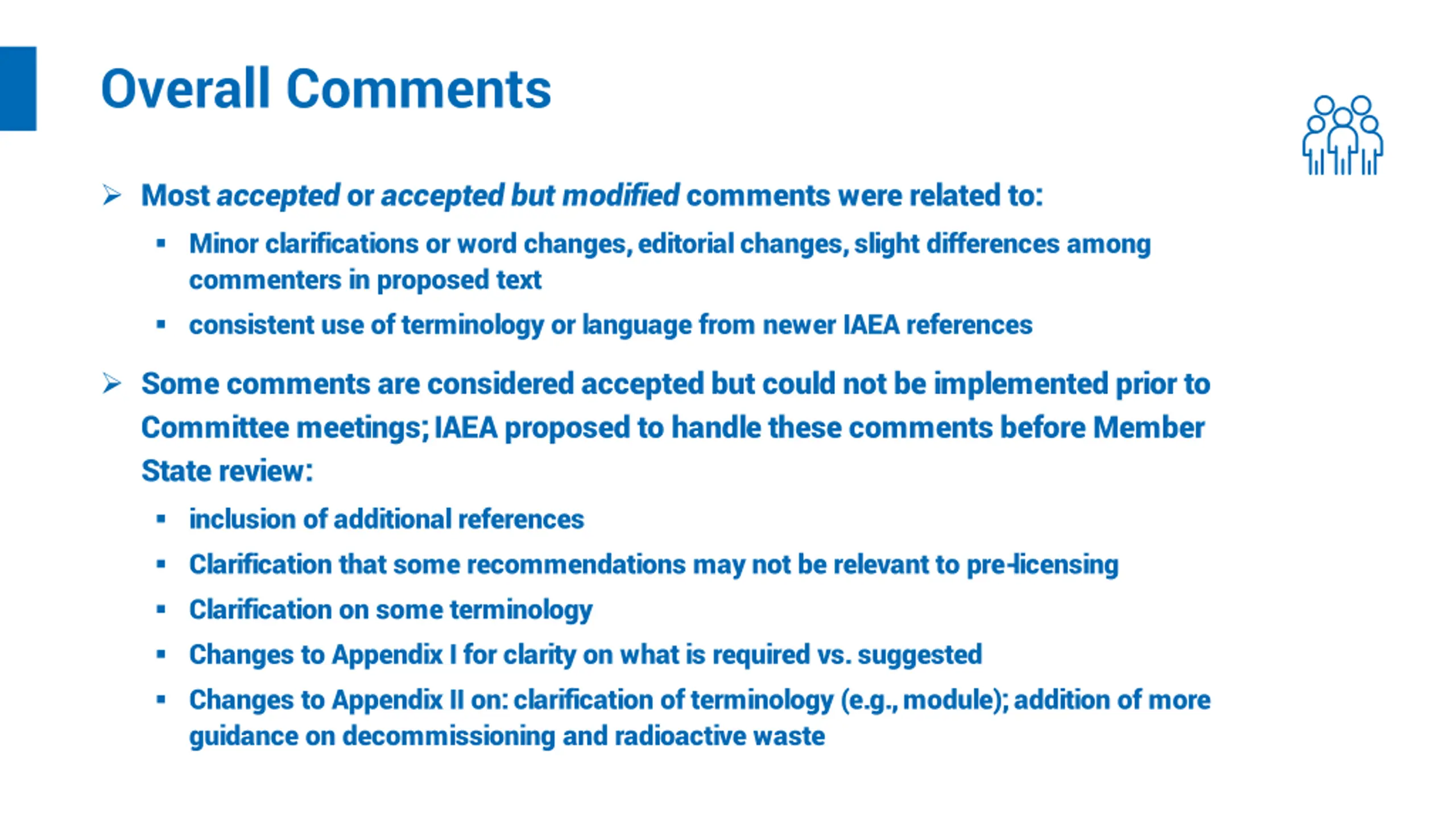 Overall Comments

➢ Most accepted or accepted but modified comments were related to:

▪ Minor clarifications or word changes, editorial changes, slight differences among commenters in proposed text

▪ consistent use of terminology or language from newer IAEA references

➢ Some comments are considered accepted but could not be implemented prior to Committee meetings; IAEA proposed to handle these comments before Member State review:

▪ inclusion of additional references

▪ Clarification that some recommendations may not be relevant to pre-licensing

▪ Clarification on some terminology

▪ Changes to Appendix I for clarity on what is required vs. suggested

▪ Changes to Appendix II on: clarification of terminology (e.g., module); addition of more guidance on decommissioning and radioactive waste